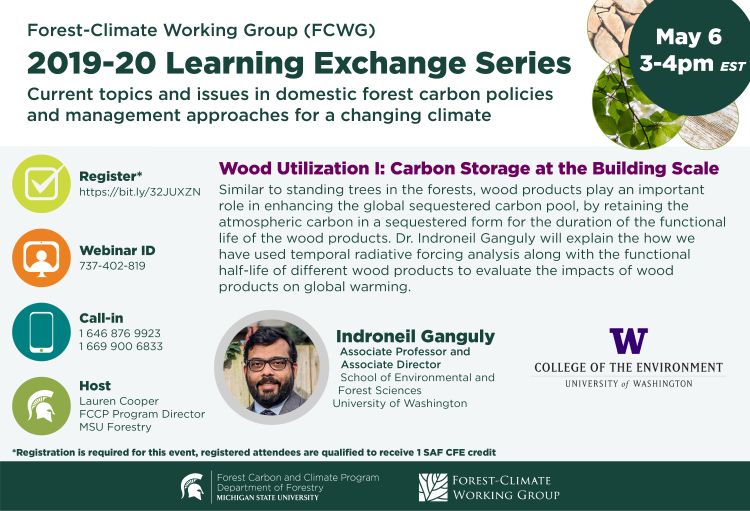 Forest-Climate Working Group (FCWG)
2019-20 Learning Exchange Series
Current topics and issues in domestic forest carbon policies and management approaches for a changing climate

May 6
3-4pm EST

Register*
https://bit.ly/32JUXZN

Webinar ID
737-402-819

Call-in
1 646 876 9923
1 669 900 6833

Host
Lauren Cooper
FCCP Program Director
MSU Forestry

Wood Utilization I: Carbon Storage at the Building Scale
Similar to standing trees in the forests, wood products play an important role in enhancing the global sequestered carbon pool, by retaining the atmospheric carbon in a sequestered form for the duration of the functional life of the wood products. Dr. Indroneil Ganguly will explain the how we have used temporal radiative forcing analysis along with the functional half-life of different wood products to evaluate the impacts of wood products on global warming.

Indroneil Ganguly
Associate Professor and Associate Director
School of Environmental and Forest Sciences
University of Washington

W
COLLEGE OF THE ENVIRONMENT
UNIVERSITY of WASHINGTON

*Registration is required for this event, registered attendees are qualified to receive 1 SAF CFE credit

Forest Carbon and Climate Program
Department of Forestry
MICHIGAN STATE UNIVERSITY

FOREST-CLIMATE WORKING GROUP